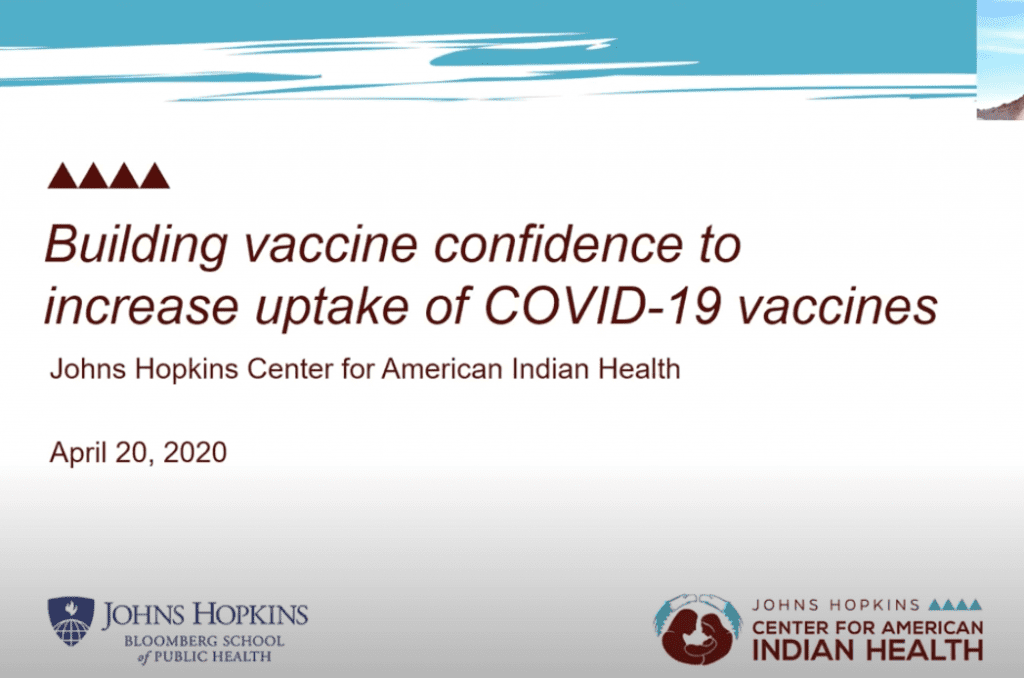 Building vaccine confidence to increase uptake of COVID-19 vaccines

Johns Hopkins Center for American Indian Health

April 20, 2020

JOHNS HOPKINS
BLOOMBERG SCHOOL of PUBLIC HEALTH

JOHNS HOPKINS
CENTER FOR AMERICAN
INDIAN HEALTH